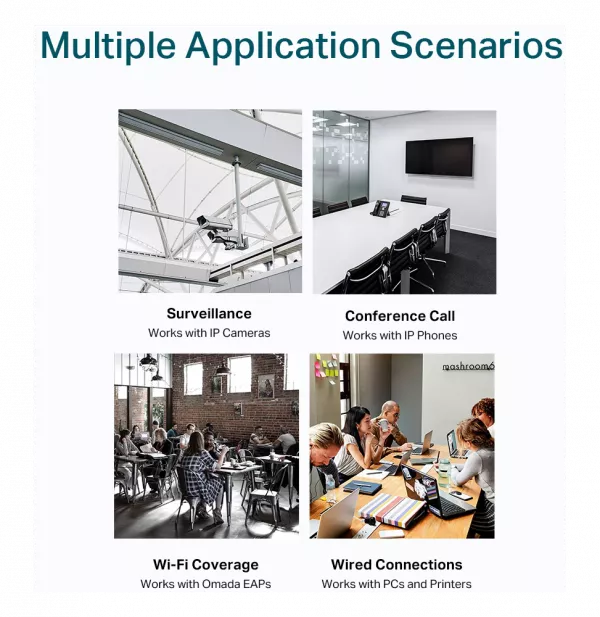 Multiple Application Scenarios

Surveillance
Works with IP Cameras

Conference Call
Works with IP Phones

Wi-Fi Coverage
Works with Omada EAPs

Wired Connections
Works with PCs and Printers